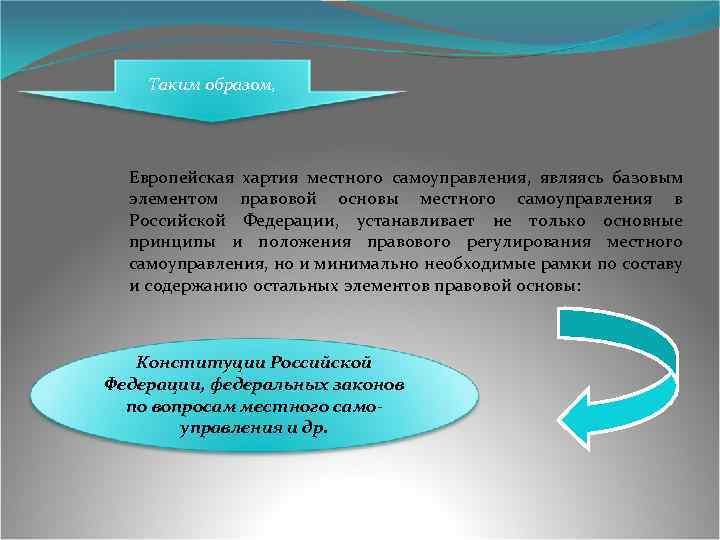 Таким образом,

Европейская хартия местного самоуправления, являясь базовым элементом правовой основы местного самоуправления в Российской Федерации, устанавливает не только основные принципы и положения правового регулирования местного самоуправления, но и минимально необходимые рамки по составу и содержанию остальных элементов правовой основы:

Конституции Российской Федерации, федеральных законов по вопросам местного самоуправления и др.